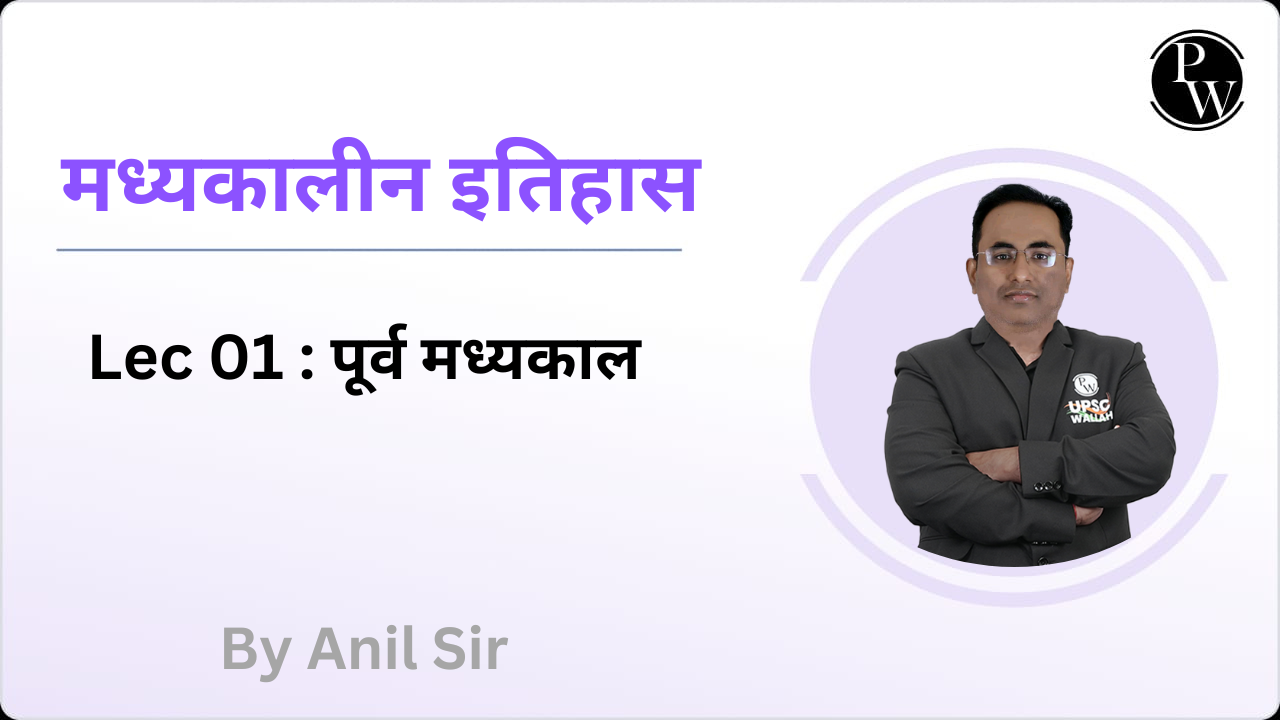 PW

मध्यकालीन इतिहास

Lec 01 : पूर्व मध्यकाल

UPSC WALLAH

By Anil Sir